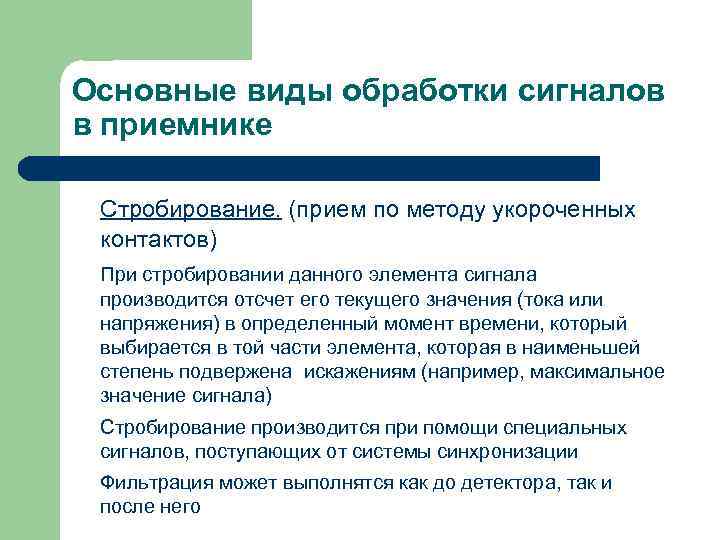 Основные виды обработки сигналов в приемнике

Стробирование. (прием по методу укороченных контактов)

При стробировании данного элемента сигнала производится отсчет его текущего значения (тока или напряжения) в определенный момент времени, который выбирается в той части элемента, которая в наименьшей степень подвержена искажениям (например, максимальное значение сигнала)

Стробирование производится при помощи специальных сигналов, поступающих от системы синхронизации

Фильтрация может выполнятся как до детектора, так и после него